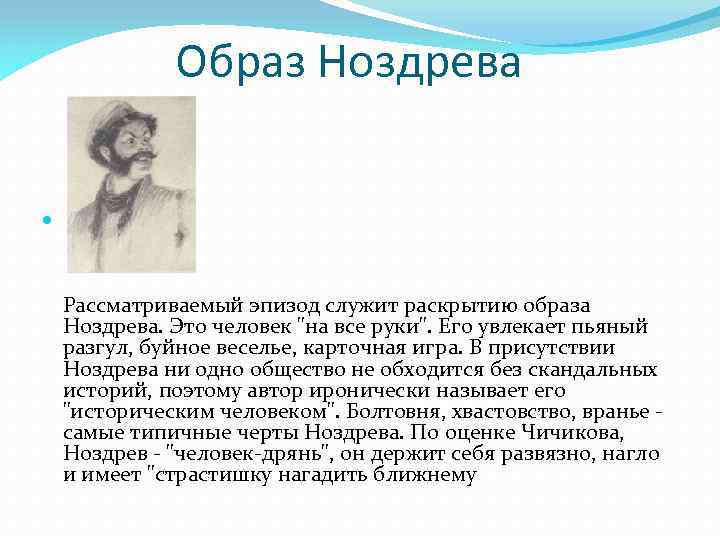 Образ Ноздрева

Рассматриваемый эпизод служит раскрытию образа Ноздрева. Это человек "на все руки". Его увлекает пьяный разгул, буйное веселье, карточная игра. В присутствии Ноздрева ни одно общество не обходится без скандальных историй, поэтому автор иронически называет его "историческим человеком". Болтовня, хвастовство, вранье - самые типичные черты Ноздрева. По оценке Чичикова, Ноздрев - "человек-дрянь", он держит себя развязно, нагло и имеет "страстишку нагадить ближнему